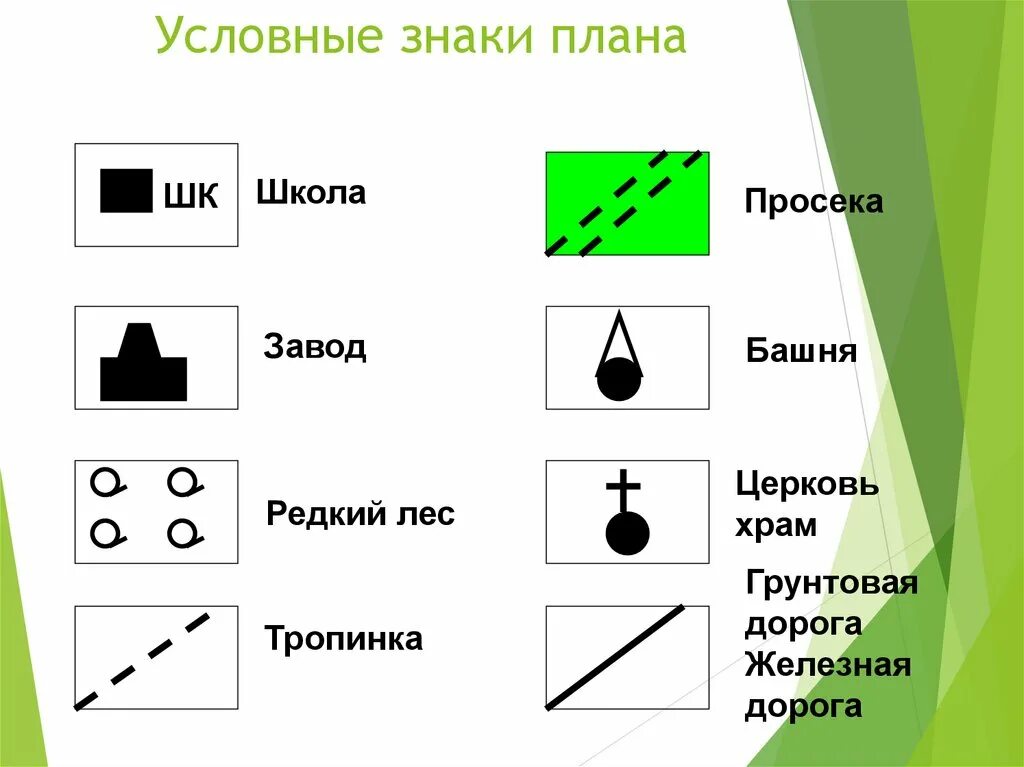 Условные знаки плана

ШК Школа

Завод

Редкий лес

Тропинка

Просека

Башня

Церковь храм

Грунтовая дорога Железная дорога